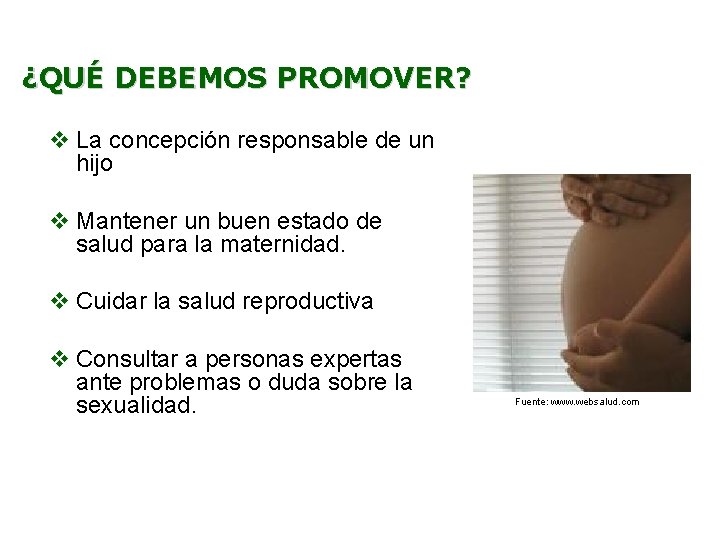 ¿QUÉ DEBEMOS PROMOVER?

❖ La concepción responsable de un hijo

❖ Mantener un buen estado de salud para la maternidad.

❖ Cuidar la salud reproductiva

❖ Consultar a personas expertas ante problemas o duda sobre la sexualidad.

Fuente: www.websalud.com